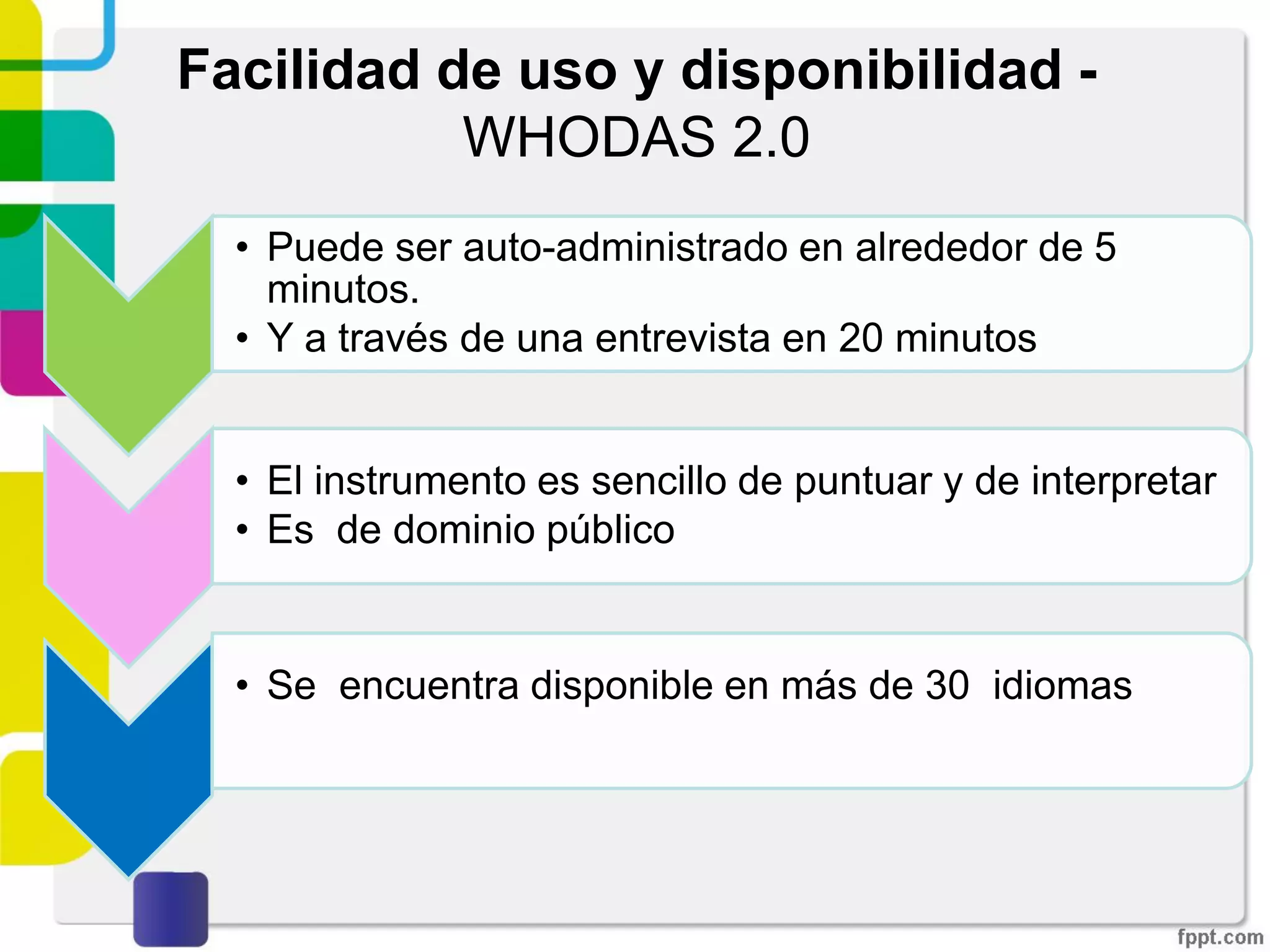 Facilidad de uso y disponibilidad - WHODAS 2.0

• Puede ser auto-administrado en alrededor de 5 minutos.
• Y a través de una entrevista en 20 minutos

• El instrumento es sencillo de puntuar y de interpretar
• Es de dominio público

• Se encuentra disponible en más de 30 idiomas

fppt.com